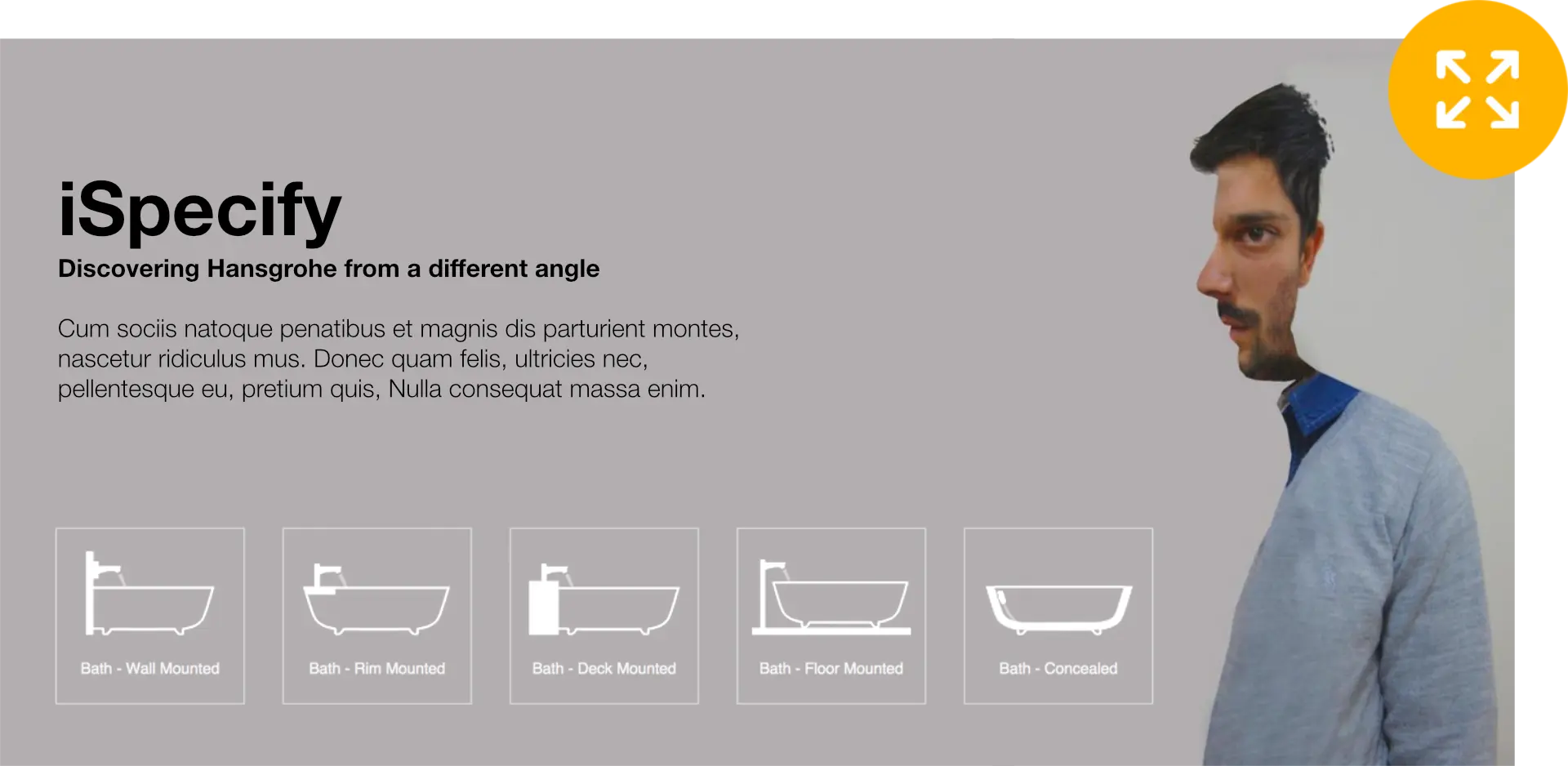 iSpecify

Discovering Hansgrohe from a different angle

Cum sociis natoque penatibus et magnis dis parturient montes, nascetur ridiculus mus. Donec quam felis, ultricies nec, pellentesque eu, pretium quis, Nulla consequat massa enim.

Bath - Wall Mounted

Bath - Rim Mounted

Bath - Deck Mounted

Bath - Floor Mounted

Bath - Concealed